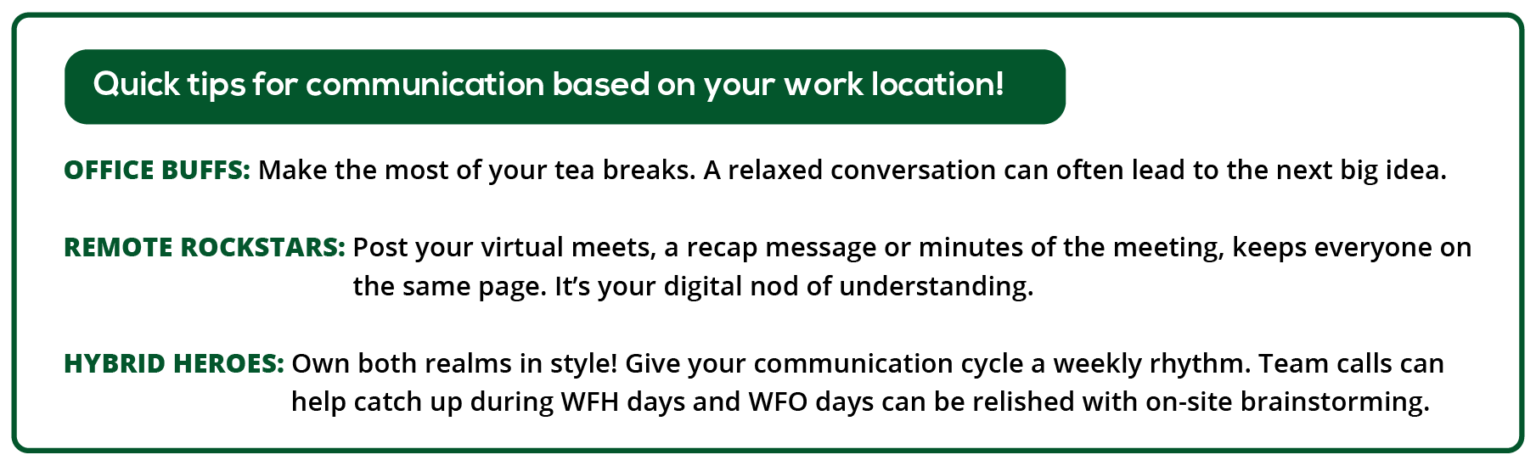 Quick tips for communication based on your work location!

OFFICE BUFFS: Make the most of your tea breaks. A relaxed conversation can often lead to the next big idea.

REMOTE ROCKSTARS: Post your virtual meets, a recap message or minutes of the meeting, keeps everyone on the same page. It's your digital nod of understanding.

HYBRID HEROES: Own both realms in style! Give your communication cycle a weekly rhythm. Team calls can help catch up during WFH days and WFO days can be relished with on-site brainstorming.